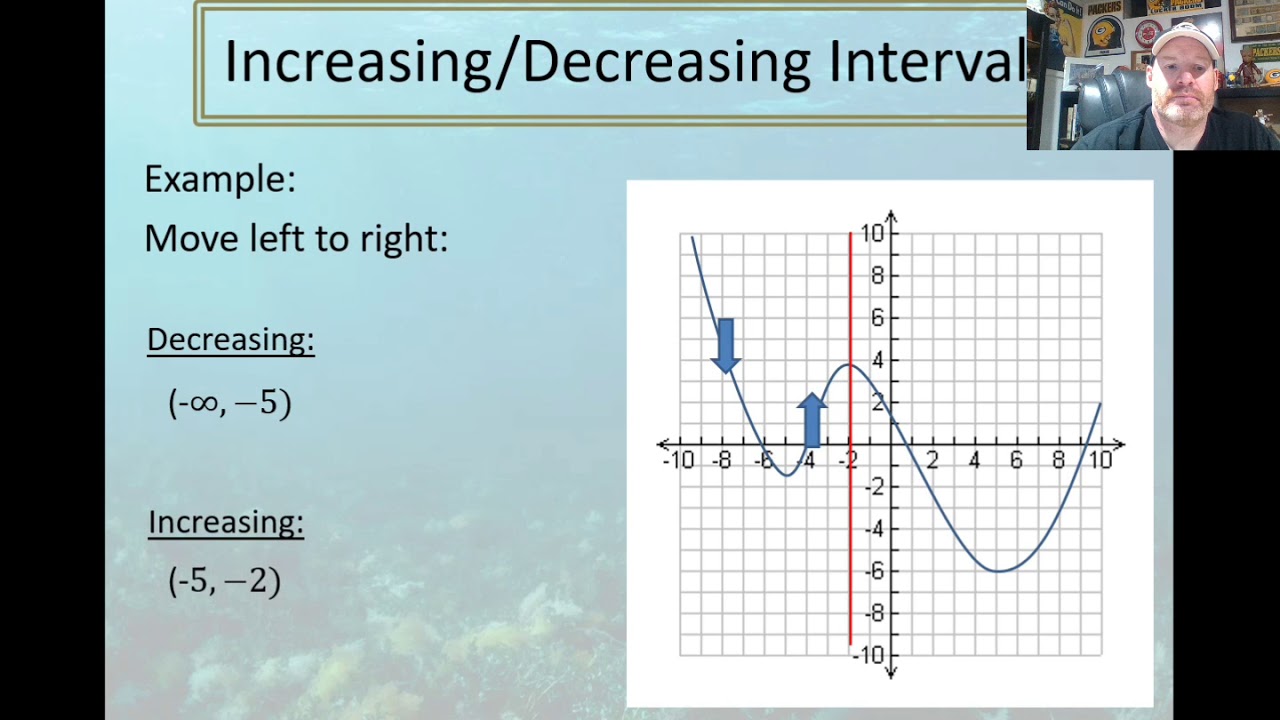 Increasing/Decreasing Interval

Example:

Move left to right:

Decreasing:

$(-\infty, -5)$

Increasing:

$(-5, -2)$

10
8
6
4
2
-10 -8 -6 -4 -2 2 4 6 8 10
-2
-4
-6
-8
-10

PACKERS